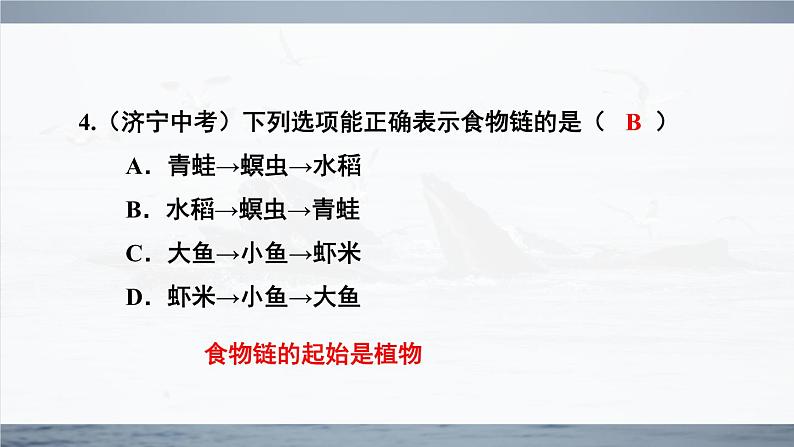 4.（济宁中考）下列选项能正确表示食物链的是（ B ）

A．青蛙→螟虫→水稻

B．水稻→螟虫→青蛙

C．大鱼→小鱼→虾米

D．虾米→小鱼→大鱼

食物链的起始是植物